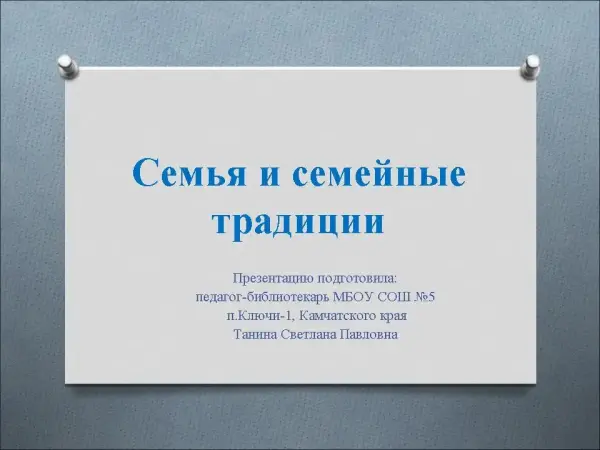 Семья и семейные традиции

Презентацию подготовила:
педагог-библиотекарь МБОУ СОШ №5
п.Ключи-1, Камчатского края
Танина Светлана Павловна